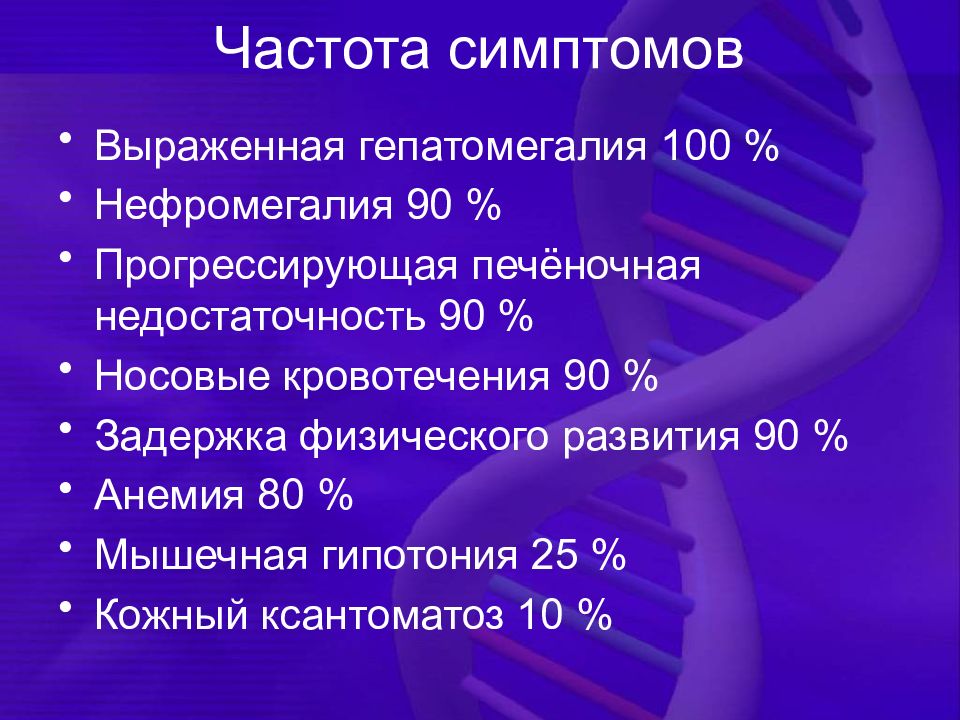 Частота симптомов

• Выраженная гепатомегалия 100 %
• Нефромегалия 90 %
• Прогрессирующая печёночная недостаточность 90 %
• Носовые кровотечения 90 %
• Задержка физического развития 90 %
• Анемия 80 %
• Мышечная гипотония 25 %
• Кожный ксантоматоз 10 %